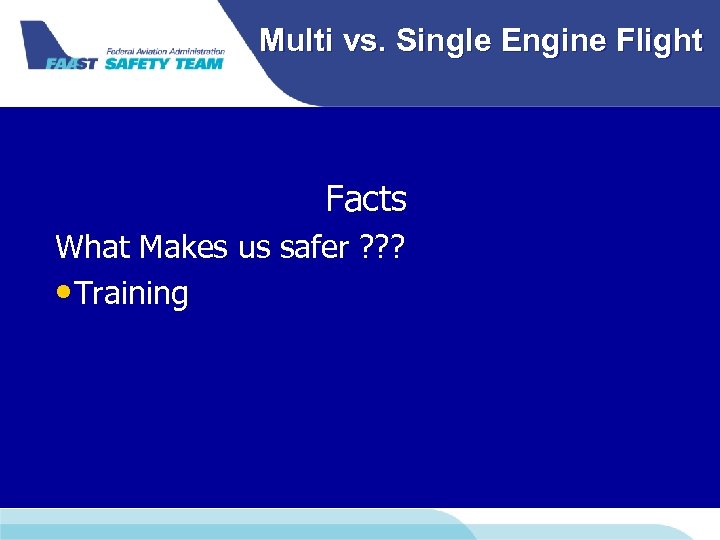 Federal Aviation Administration
FAAST SAFETY TEAM

Multi vs. Single Engine Flight

Facts

What Makes us safer ???

•Training